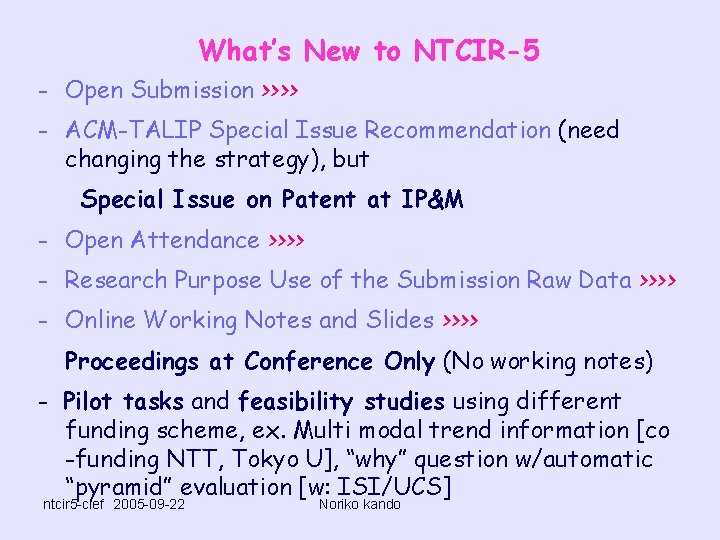 What's New to NTCIR-5

- Open Submission >>>>
- ACM-TALIP Special Issue Recommendation (need changing the strategy), but

Special Issue on Patent at IP&M

- Open Attendance >>>>
- Research Purpose Use of the Submission Raw Data >>>>
- Online Working Notes and Slides >>>>

Proceedings at Conference Only (No working notes)

- Pilot tasks and feasibility studies using different funding scheme, ex. Multi modal trend information [co -funding NTT, Tokyo U], "why" question w/automatic "pyramid" evaluation [w: ISI/UCS]

ntcir5-clef 2005-09-22 Noriko kando